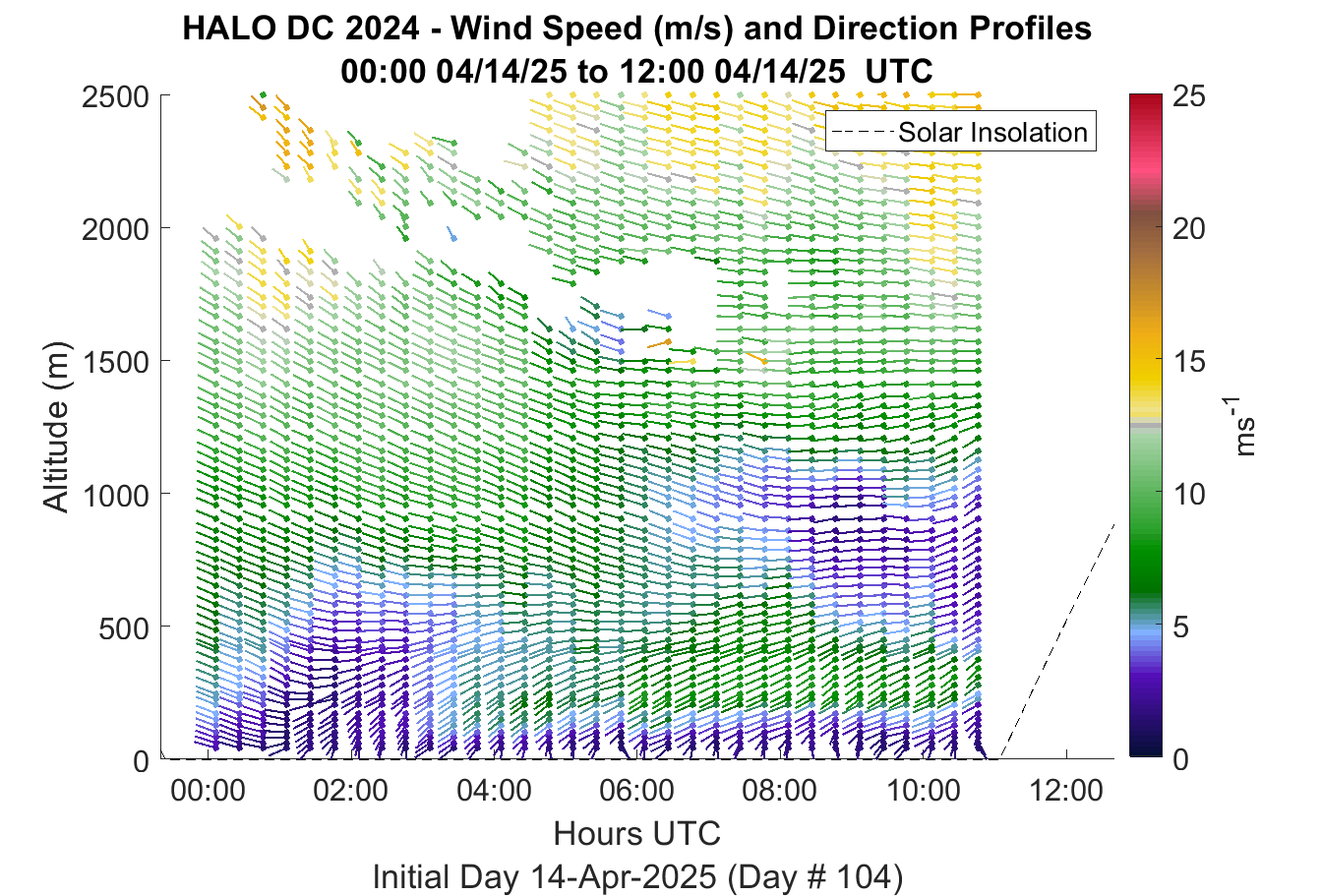 HALO DC 2024 - Wind Speed (m/s) and Direction Profiles
00:00 04/14/25 to 12:00 04/14/25 UTC

Solar Insolation

Altitude (m)

2500
2000
1500
1000
500
0

00:00
02:00
04:00
06:00
08:00
10:00
12:00

Hours UTC

Initial Day 14-Apr-2025 (Day # 104)

25
20
15
10
5
0

$ms^{-1}$